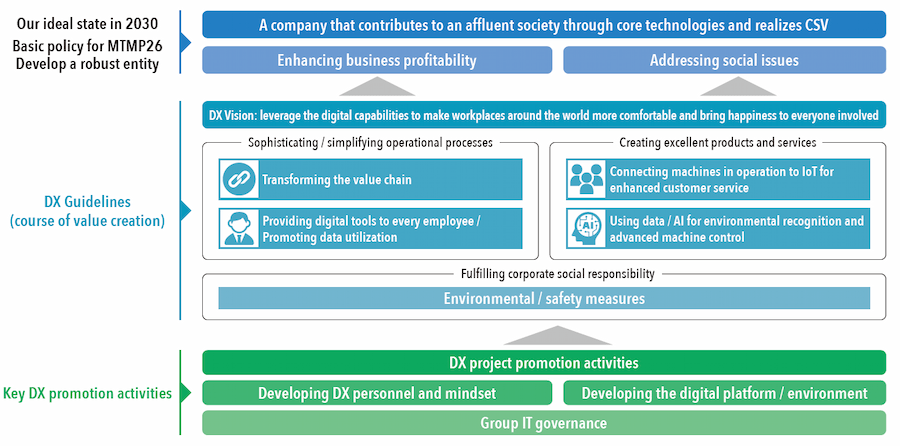 Our ideal state in 2030
Basic policy for MTMP26
Develop a robust entity

A company that contributes to an affluent society through core technologies and realizes CSV

Enhancing business profitability

Addressing social issues

DX Guidelines
(course of value creation)

DX Vision: leverage the digital capabilities to make workplaces around the world more comfortable and bring happiness to everyone involved

Sophisticating / simplifying operational processes

Transforming the value chain

Providing digital tools to every employee / Promoting data utilization

Creating excellent products and services

Connecting machines in operation to IoT for enhanced customer service

AI

Using data / AI for environmental recognition and advanced machine control

Fulfilling corporate social responsibility

Environmental / safety measures

Key DX promotion activities

DX project promotion activities

Developing DX personnel and mindset

Developing the digital platform / environment

Group IT governance